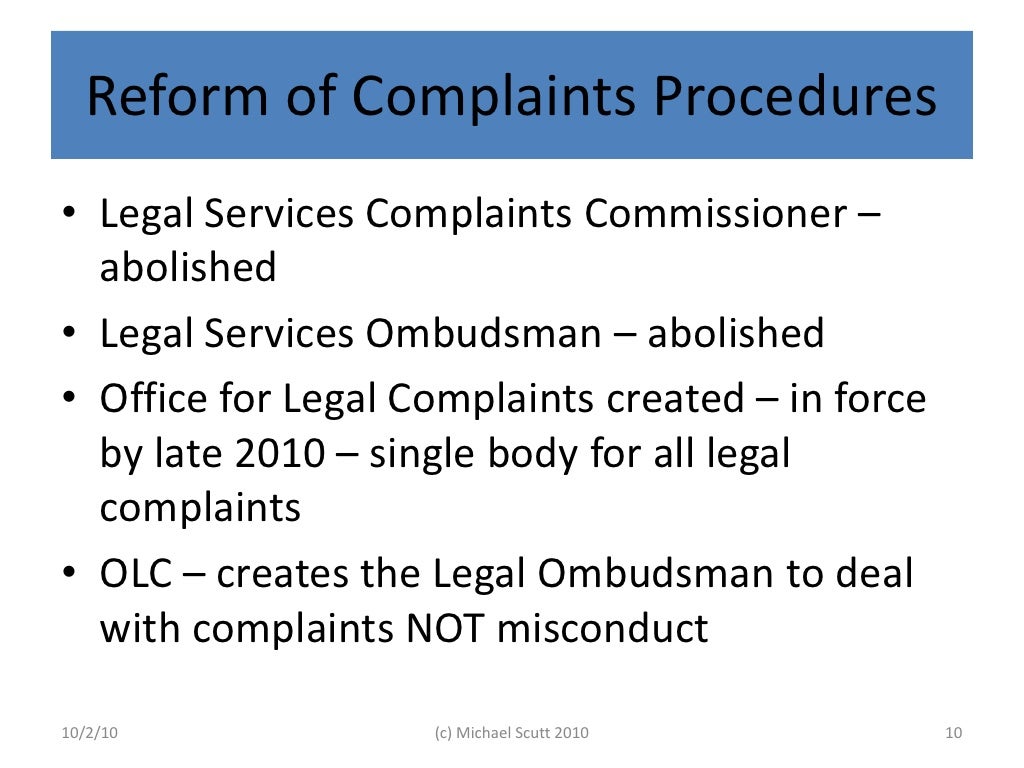 Reform of Complaints Procedures

• Legal Services Complaints Commissioner – abolished
• Legal Services Ombudsman – abolished
• Office for Legal Complaints created – in force by late 2010 – single body for all legal complaints
• OLC – creates the Legal Ombudsman to deal with complaints NOT misconduct

10/2/10 (c) Michael Scutt 2010 10